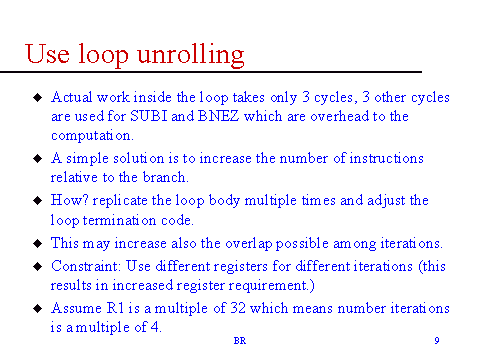 Use loop unrolling

◆ Actual work inside the loop takes only 3 cycles, 3 other cycles are used for SUBI and BNEZ which are overhead to the computation.

◆ A simple solution is to increase the number of instructions relative to the branch.

◆ How? replicate the loop body multiple times and adjust the loop termination code.

◆ This may increase also the overlap possible among iterations.

◆ Constraint: Use different registers for different iterations (this results in increased register requirement.)

◆ Assume R1 is a multiple of 32 which means number iterations is a multiple of 4.

BR

9